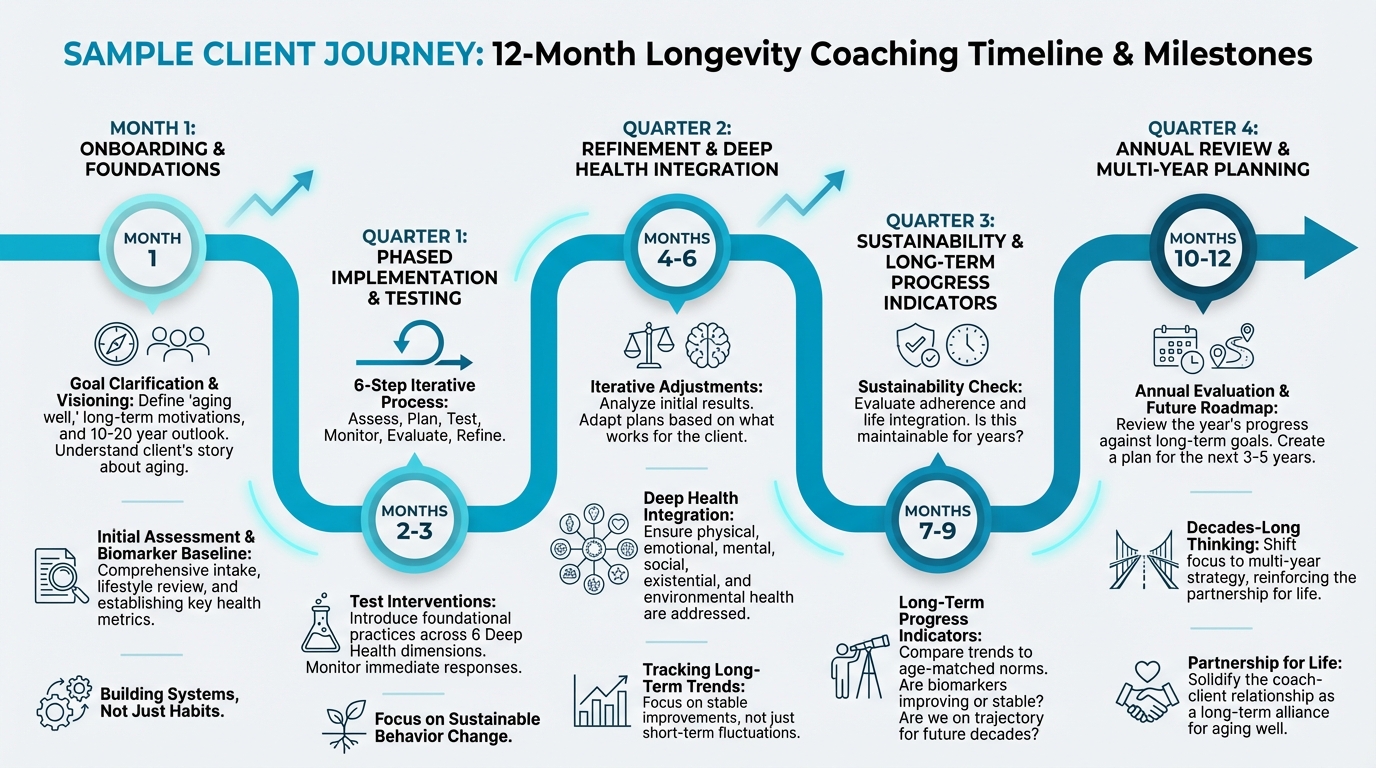 SAMPLE CLIENT JOURNEY: 12-Month Longevity Coaching Timeline & Milestones

MONTH 1: ONBOARDING & FOUNDATIONS

MONTH 1

Goal Clarification & Visioning: Define 'aging well,' long-term motivations, and 10-20 year outlook. Understand client's story about aging.

Initial Assessment & Biomarker Baseline: Comprehensive intake, lifestyle review, and establishing key health metrics.

Building Systems, Not Just Habits.

QUARTER 1: PHASED IMPLEMENTATION & TESTING

6-Step Iterative Process: Assess, Plan, Test, Monitor, Evaluate, Refine.

MONTHS 2-3

Test Interventions: Introduce foundational practices across 6 Deep Health dimensions. Monitor immediate responses.

Focus on Sustainable Behavior Change.

QUARTER 2: REFINEMENT & DEEP HEALTH INTEGRATION

MONTHS 4-6

Iterative Adjustments: Analyze initial results. Adapt plans based on what works for the client.

Deep Health Integration: Ensure physical, emotional, mental, social, existential, and environmental health are addressed.

Tracking Long-Term Trends: Focus on stable improvements, not just short-term fluctuations.

QUARTER 3: SUSTAINABILITY & LONG-TERM PROGRESS INDICATORS

Sustainability Check: Evaluate adherence and life integration. Is this maintainable for years?

MONTHS 7-9

Long-Term Progress Indicators: Compare trends to age-matched norms. Are biomarkers improving or stable? Are we on trajectory for future decades?

QUARTER 4: ANNUAL REVIEW & MULTI-YEAR PLANNING

MONTHS 10-12

Annual Evaluation & Future Roadmap: Review the year's progress against long-term goals. Create a plan for the next 3-5 years.

Decades-Long Thinking: Shift focus to multi-year strategy, reinforcing the partnership for life.

Partnership for Life: Solidify the coach-client relationship as a long-term alliance for aging well.